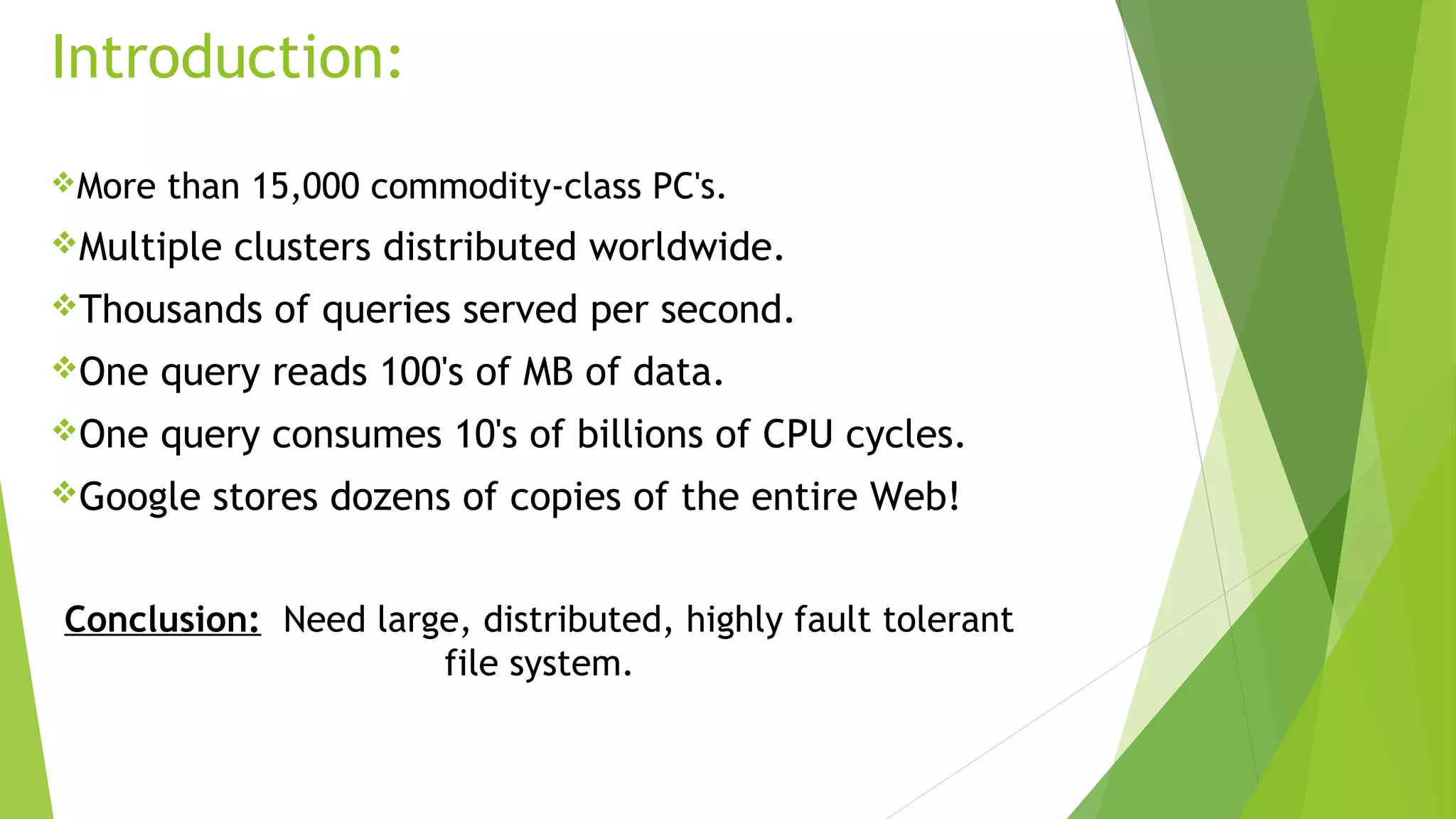 Introduction:

❖More than 15,000 commodity-class PC's.

❖Multiple clusters distributed worldwide.

❖Thousands of queries served per second.

❖One query reads 100's of MB of data.

❖One query consumes 10's of billions of CPU cycles.

❖Google stores dozens of copies of the entire Web!

Conclusion: Need large, distributed, highly fault tolerant file system.